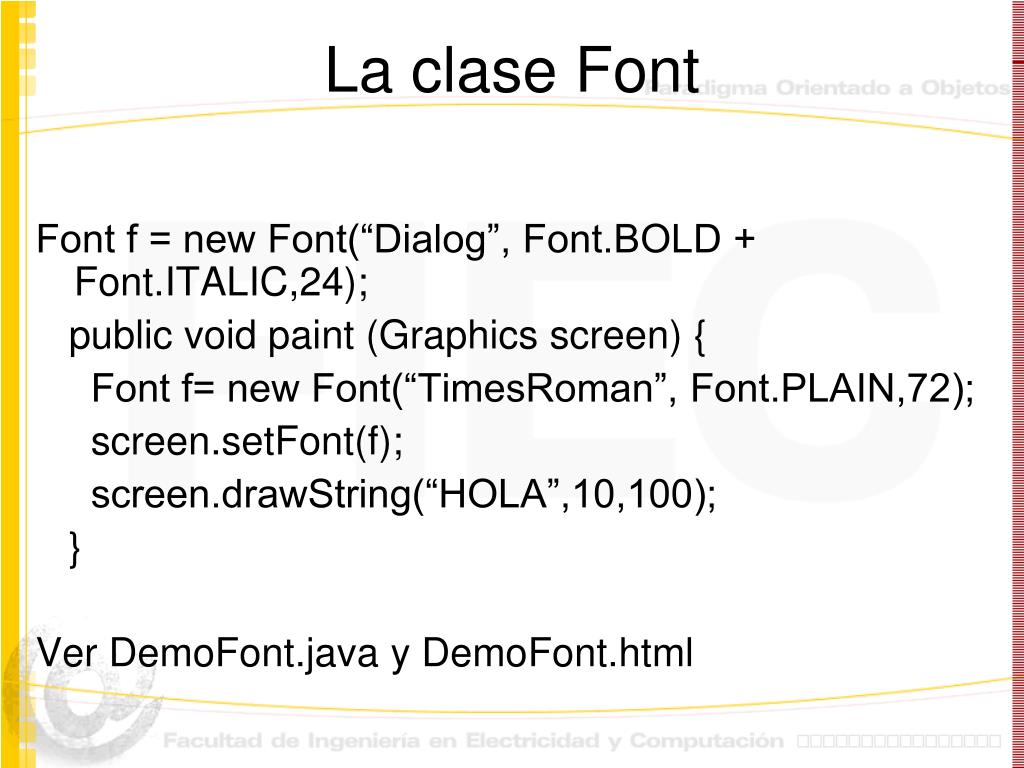 La clase Font

Paradigma Orientado a Objetos

Font f = new Font(“Dialog”, Font.BOLD + Font.ITALIC,24);
public void paint (Graphics screen) {
Font f= new Font(“TimesRoman”, Font.PLAIN,72);
screen.setFont(f);
screen.drawString(“HOLA”,10,100);
}

Ver DemoFont.java y DemoFont.html

Facultad de Ingeniería en Electricidad y Computación